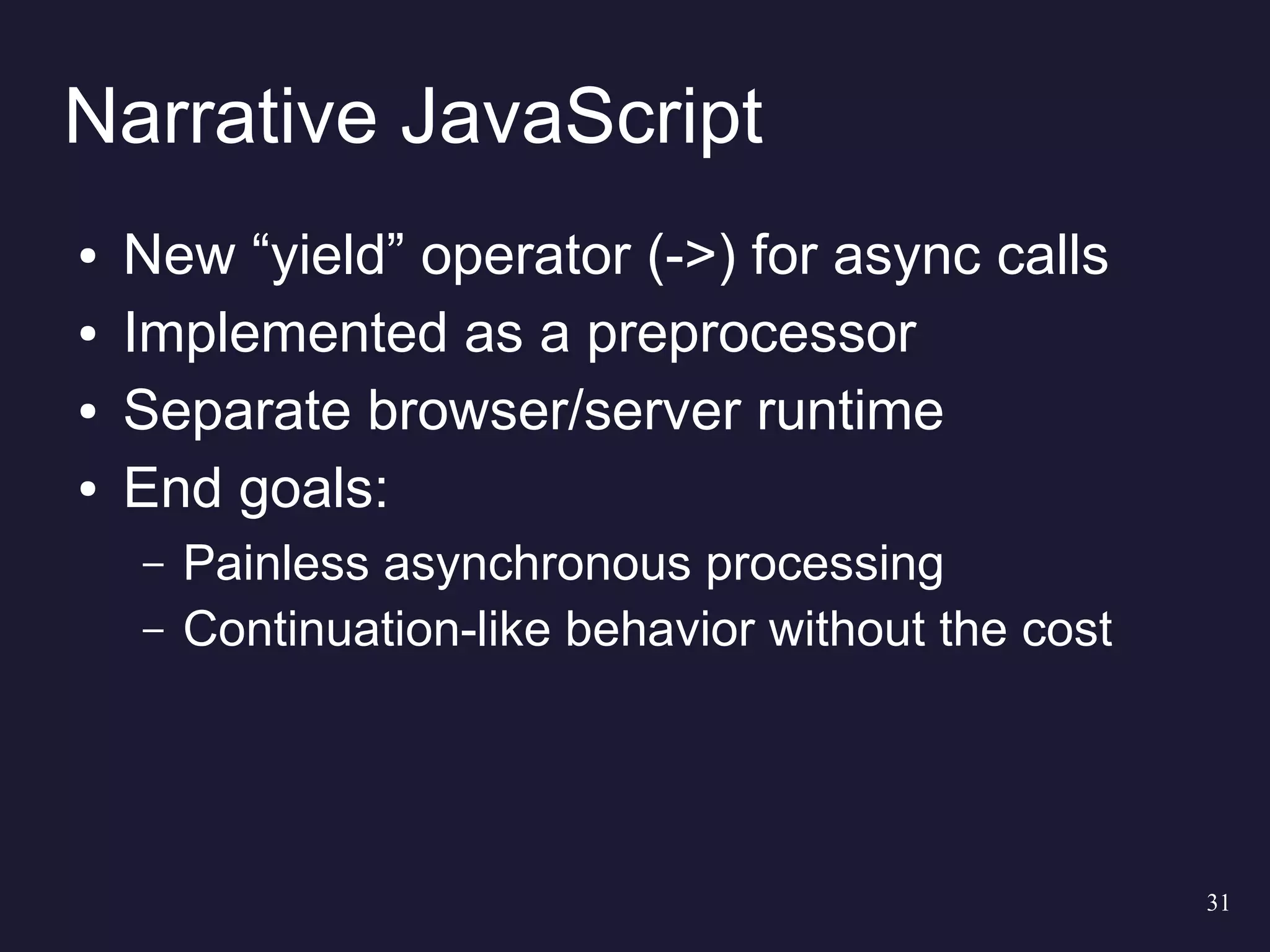 Narrative JavaScript

• New “yield” operator (->) for async calls
• Implemented as a preprocessor
• Separate browser/server runtime
• End goals:
  – Painless asynchronous processing
  – Continuation-like behavior without the cost

31